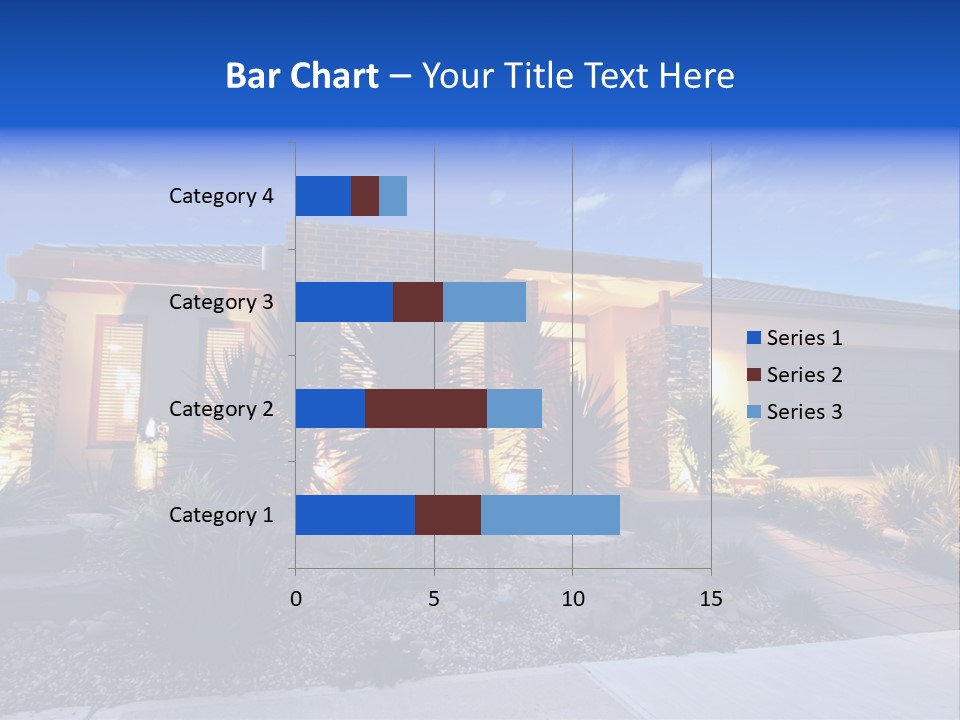 Bar Chart – Your Title Text Here

Category 4
Category 3
Category 2
Category 1

0
5
10
15

Series 1
Series 2
Series 3